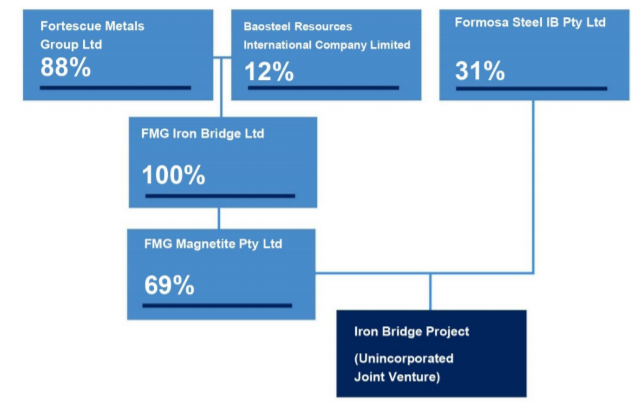 Fortescue Metals Group Ltd
88%

Baosteel Resources International Company Limited
12%

Formosa Steel IB Pty Ltd
31%

FMG Iron Bridge Ltd
100%

FMG Magnetite Pty Ltd
69%

Iron Bridge Project
(Unincorporated Joint Venture)